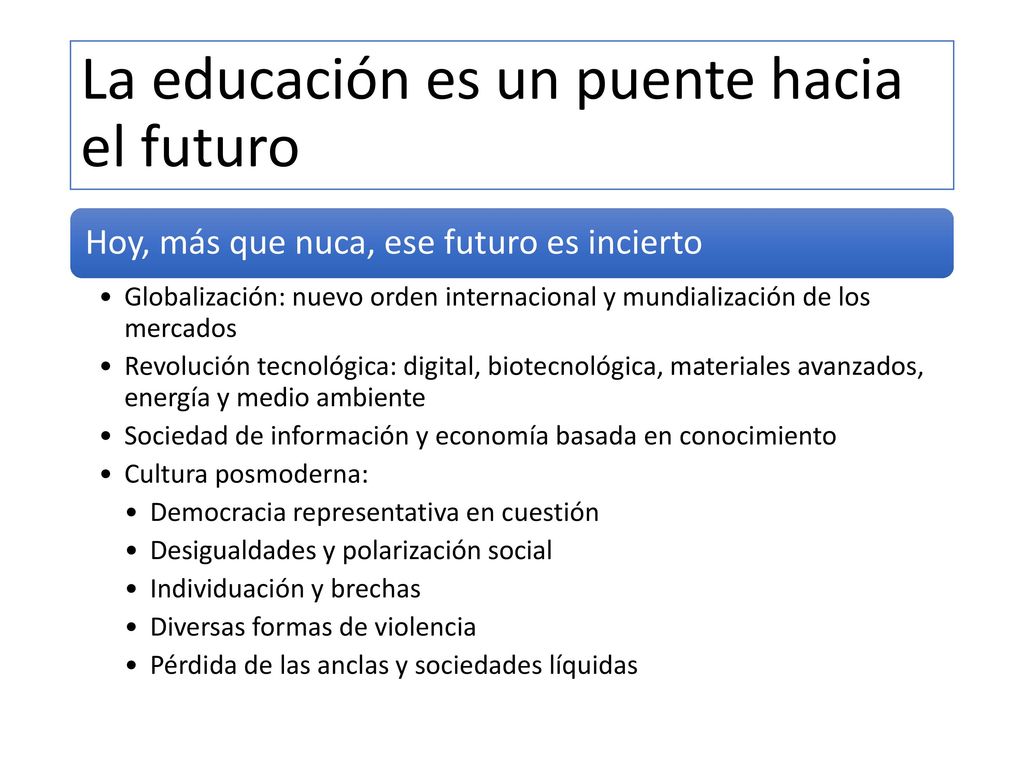 La educación es un puente hacia el futuro

Hoy, más que nuca, ese futuro es incierto

• Globalización: nuevo orden internacional y mundialización de los mercados
• Revolución tecnológica: digital, biotecnológica, materiales avanzados, energía y medio ambiente
• Sociedad de información y economía basada en conocimiento
• Cultura posmoderna:
  • Democracia representativa en cuestión
  • Desigualdades y polarización social
  • Individuación y brechas
  • Diversas formas de violencia
  • Pérdida de las anclas y sociedades líquidas